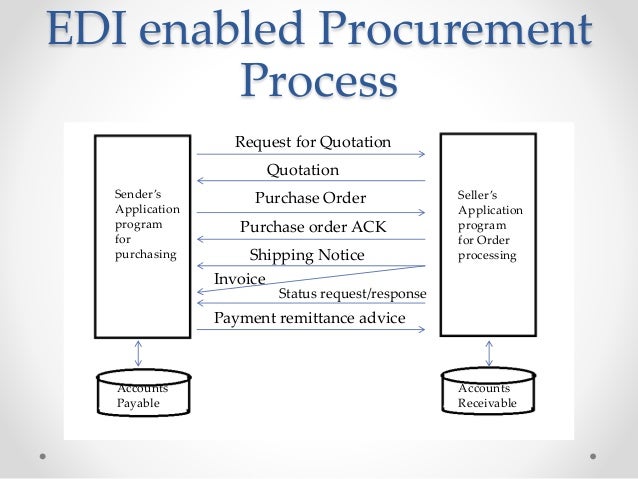 EDI enabled Procurement Process

Sender's Application program for purchasing

Request for Quotation

Quotation

Purchase Order

Purchase order ACK

Shipping Notice

Invoice

Status request/response

Payment remittance advice

Seller's Application program for Order processing

Accounts Payable

Accounts Receivable